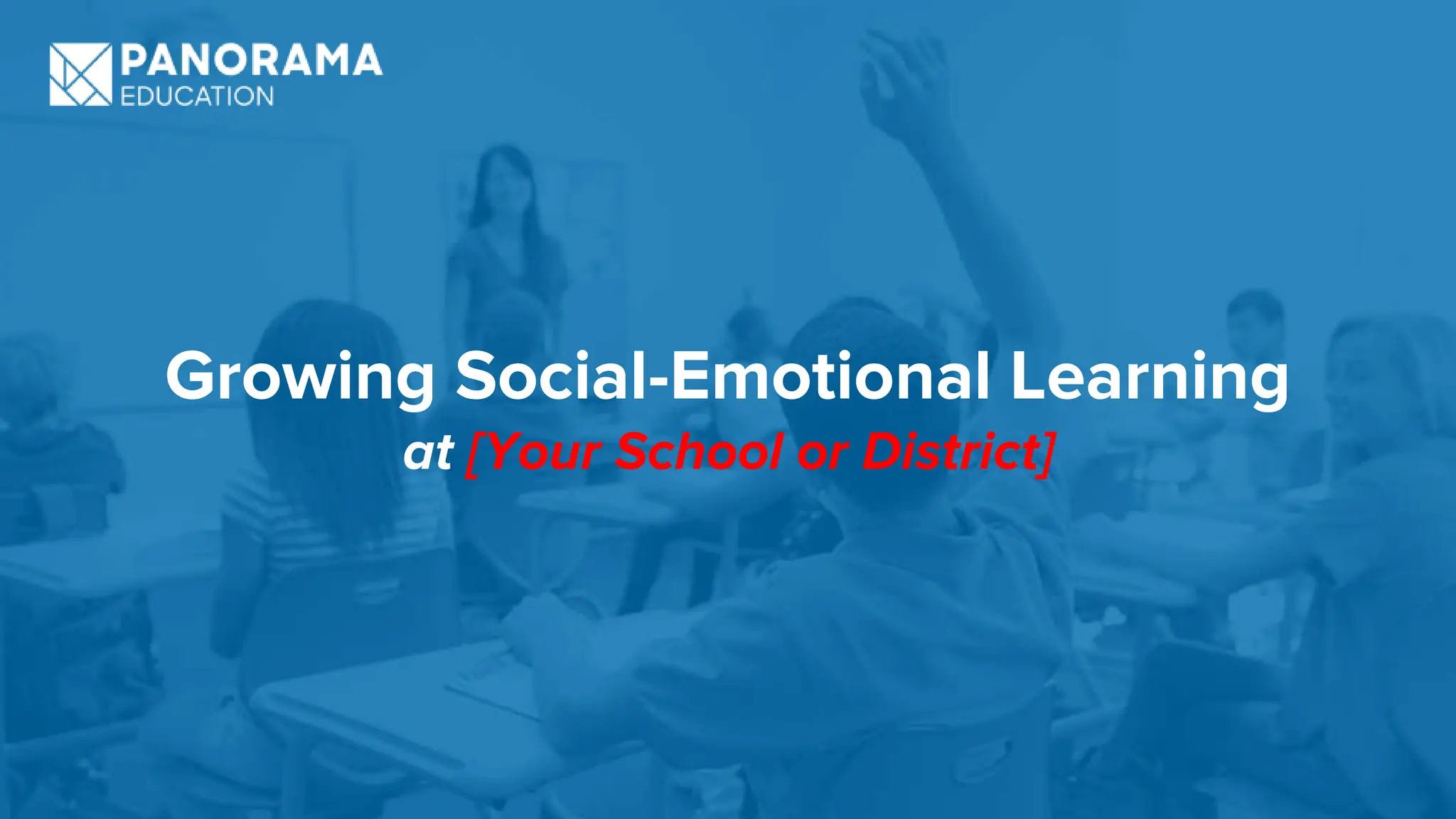 PANORAMA
EDUCATION

Growing Social-Emotional Learning
at [Your School or District]